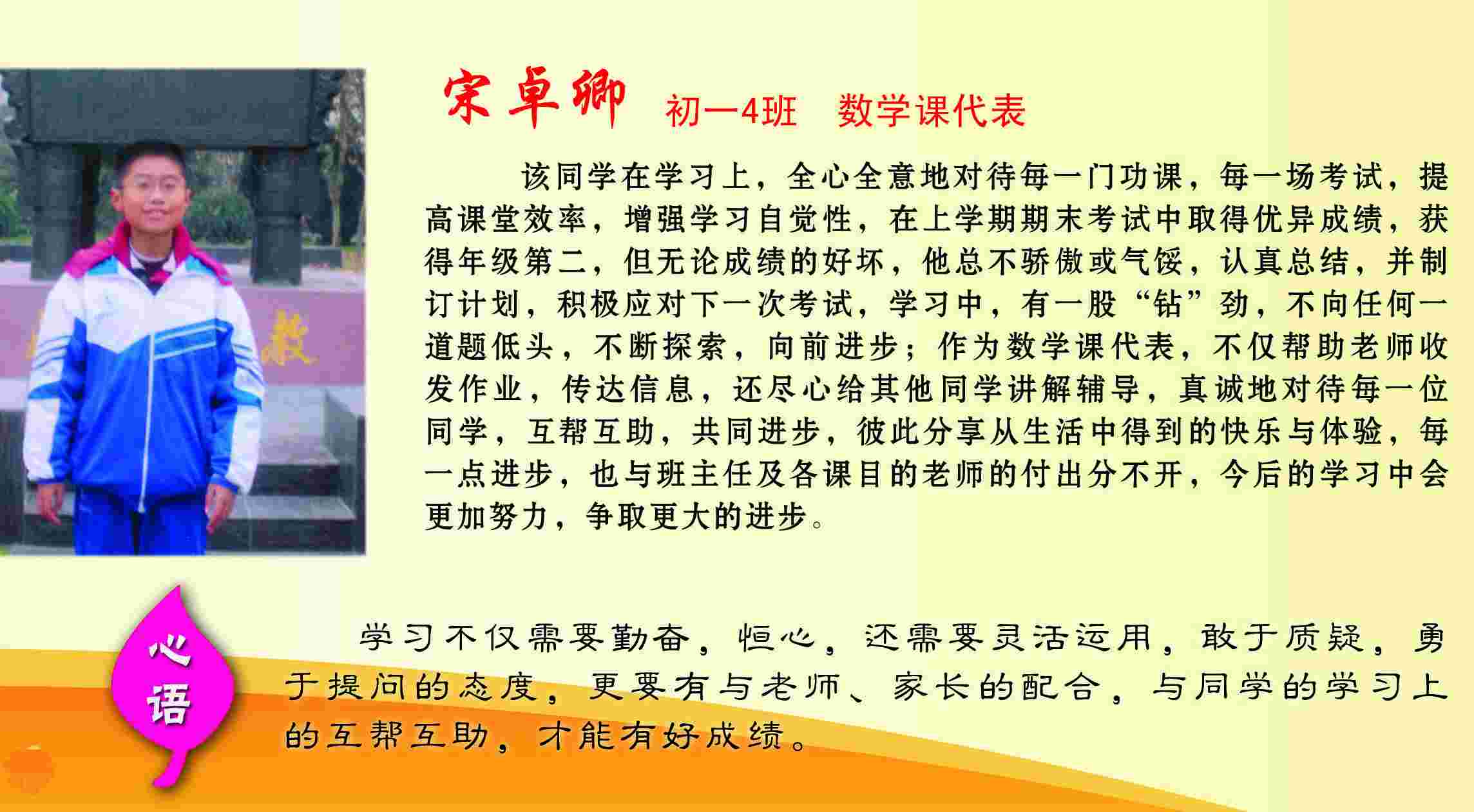 宋卓卿 初一4班 数学课代表

该同学在学习上，全心全意地对待每一门功课，每一场考试，提高课堂效率，增强学习自觉性，在上学期期末考试中取得优异成绩，获得年级第二，但无论成绩的好坏，他总不骄傲或气馁，认真总结，并制订计划，积极应对下一次考试，学习中，有一股“钻”劲，不向任何一道题低头，不断探索，向前进步；作为数学课代表，不仅帮助老师收发作业，传达信息，还尽心给其他同学讲解辅导，真诚地对待每一位同学，互帮互助，共同进步，彼此分享从生活中得到的快乐与体验，每一点进步，也与班主任及各课目的老师的付出分不开，今后的学习中会更加努力，争取更大的进步。

心语

学习不仅需要勤奋，恒心，还需要灵活运用，敢于质疑，勇于提问的态度，更要有与老师、家长的配合，与同学的学习上的互帮互助，才能有好成绩。